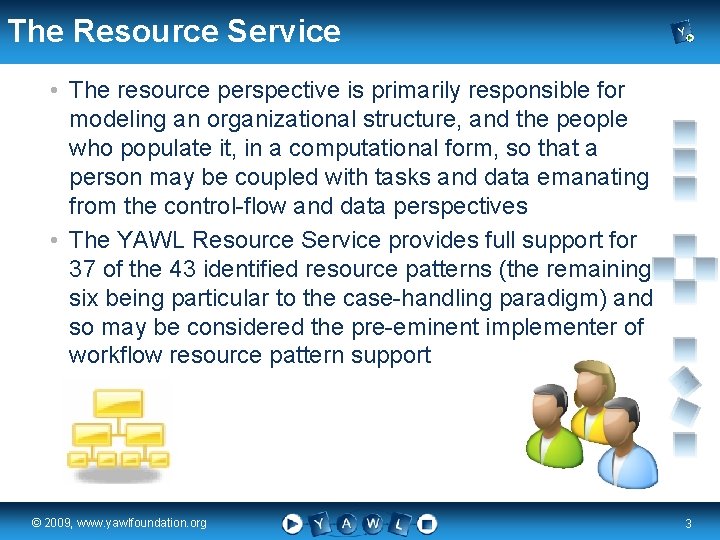 The Resource Service

• The resource perspective is primarily responsible for modeling an organizational structure, and the people who populate it, in a computational form, so that a person may be coupled with tasks and data emanating from the control-flow and data perspectives
• The YAWL Resource Service provides full support for 37 of the 43 identified resource patterns (the remaining six being particular to the case-handling paradigm) and so may be considered the pre-eminent implementer of workflow resource pattern support

© 2009, www.yawlfoundation.org

Y A W L

3